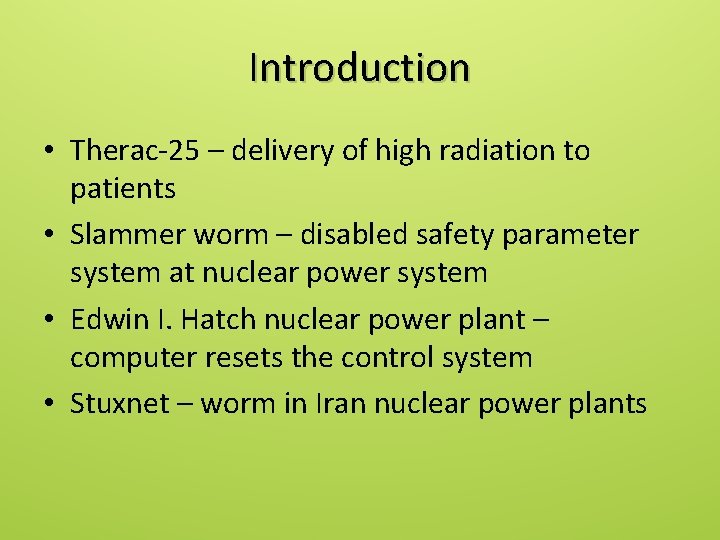 Introduction

• Therac-25 – delivery of high radiation to patients
• Slammer worm – disabled safety parameter system at nuclear power system
• Edwin I. Hatch nuclear power plant – computer resets the control system
• Stuxnet – worm in Iran nuclear power plants